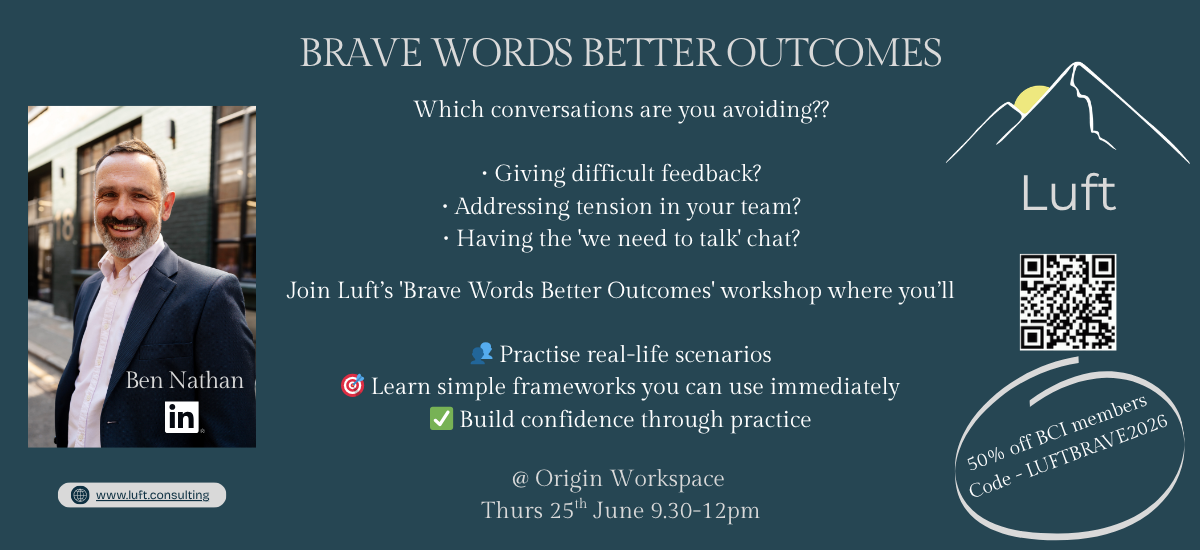 BRAVE WORDS BETTER OUTCOMES

Which conversations are you avoiding??

• Giving difficult feedback?
• Addressing tension in your team?
• Having the 'we need to talk' chat?

Join Luft's 'Brave Words Better Outcomes' workshop where you'll

👥 Practise real-life scenarios
🎯 Learn simple frameworks you can use immediately
✅ Build confidence through practice

@ Origin Workspace
Thurs 25$^{th}$ June 9.30-12pm

18

Ben Nathan

in

www.luft.consulting

Luft

50% off BCI members
Code - LUFTBRAVE2026